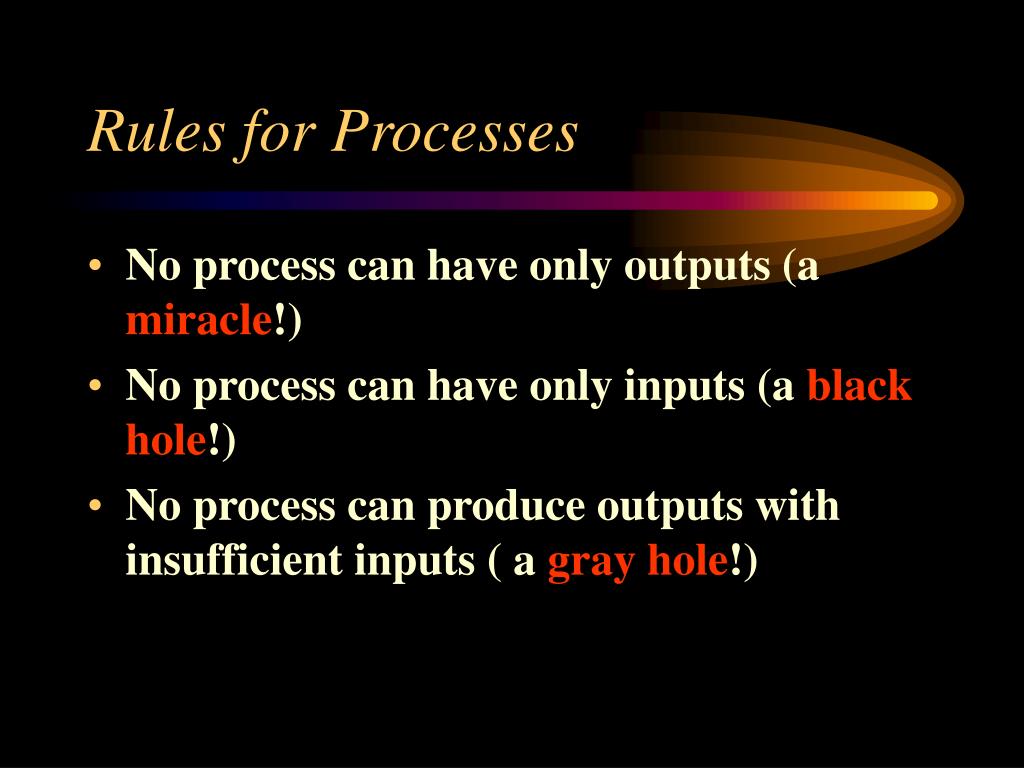 Rules for Processes

• No process can have only outputs (a miracle!)
• No process can have only inputs (a black hole!)
• No process can produce outputs with insufficient inputs ( a gray hole!)